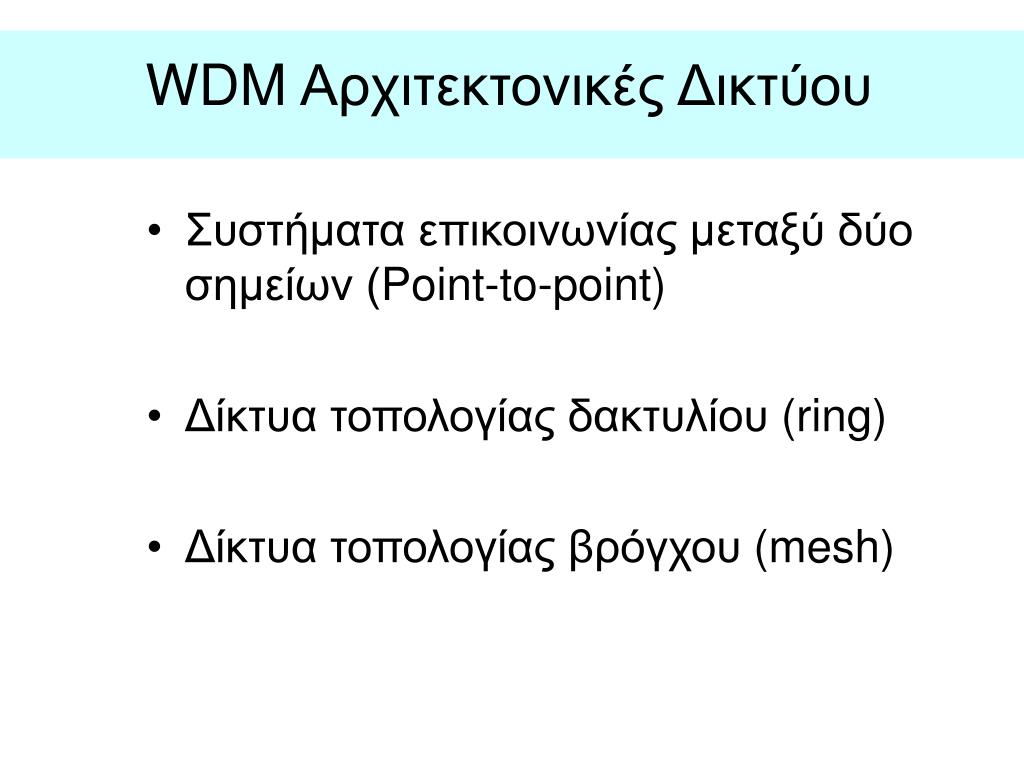 WDM Αρχιτεκτονικές Δικτύου

• Συστήματα επικοινωνίας μεταξύ δύο σημείων (Point-to-point)

• Δίκτυα τοπολογίας δακτυλίου (ring)

• Δίκτυα τοπολογίας βρόγχου (mesh)